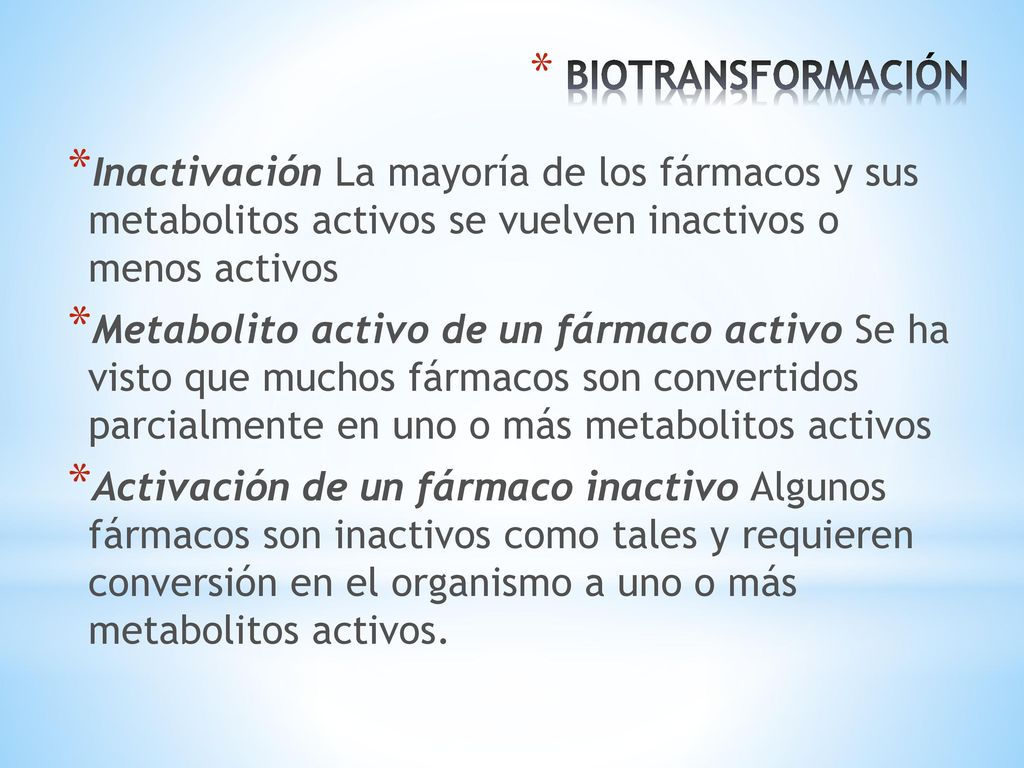 * BIOTRANSFORMACIÓN

*Inactivación La mayoría de los fármacos y sus metabolitos activos se vuelven inactivos o menos activos

*Metabolito activo de un fármaco activo Se ha visto que muchos fármacos son convertidos parcialmente en uno o más metabolitos activos

*Activación de un fármaco inactivo Algunos fármacos son inactivos como tales y requieren conversión en el organismo a uno o más metabolitos activos.